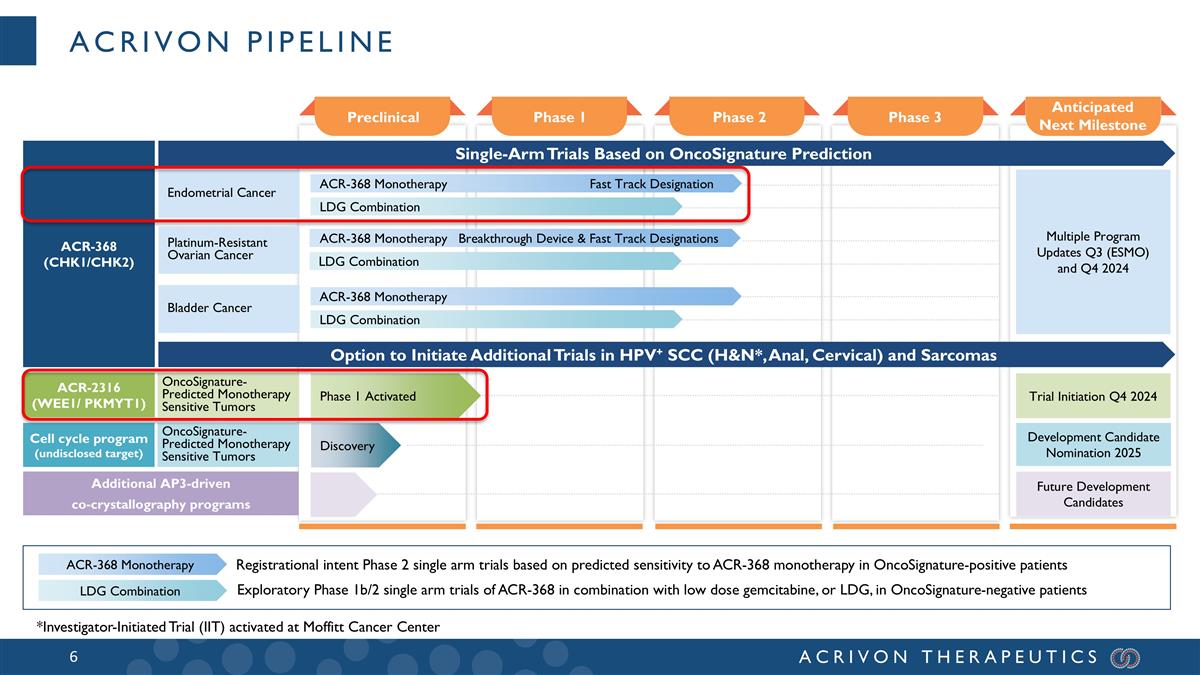 ACRIVON PIPELINE

Preclinical
Phase 1
Phase 2
Phase 3
Anticipated Next Milestone

Single-Arm Trials Based on OncoSignature Prediction

ACR-368 (CHK1/CHK2)

Endometrial Cancer
ACR-368 Monotherapy Fast Track Designation
LDG Combination

Platinum-Resistant Ovarian Cancer
ACR-368 Monotherapy Breakthrough Device & Fast Track Designations
LDG Combination

Bladder Cancer
ACR-368 Monotherapy
LDG Combination

Multiple Program Updates Q3 (ESMO) and Q4 2024

Option to Initiate Additional Trials in HPV$^+$ SCC (H&N*, Anal, Cervical) and Sarcomas

ACR-2316 (WEE1/ PKMYT1)
OncoSignature-Predicted Monotherapy Sensitive Tumors
Phase 1 Activated
Trial Initiation Q4 2024

Cell cycle program (undisclosed target)
OncoSignature-Predicted Monotherapy Sensitive Tumors
Discovery
Development Candidate Nomination 2025

Additional AP3-driven co-crystallography programs
Future Development Candidates

ACR-368 Monotherapy
Registrational intent Phase 2 single arm trials based on predicted sensitivity to ACR-368 monotherapy in OncoSignature-positive patients
LDG Combination
Exploratory Phase 1b/2 single arm trials of ACR-368 in combination with low dose gemcitabine, or LDG, in OncoSignature-negative patients

*Investigator-Initiated Trial (IIT) activated at Moffitt Cancer Center

6
ACRIVON THERAPEUTICS